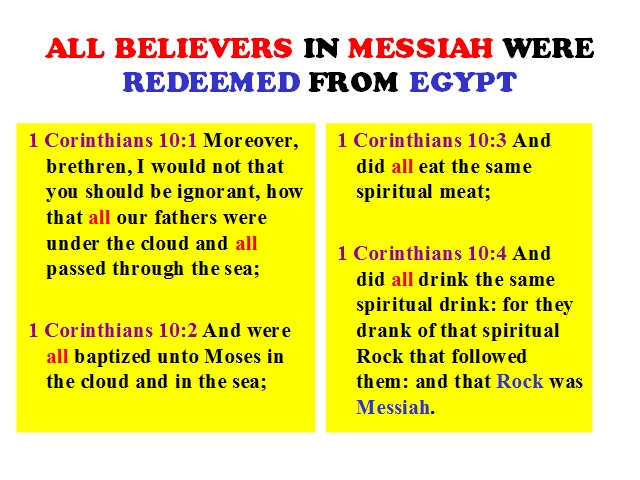 ALL BELIEVERS IN MESSIAH WERE REDEEMED FROM EGYPT

1 Corinthians 10:1 Moreover, brethren, I would not that you should be ignorant, how that all our fathers were under the cloud and all passed through the sea;

1 Corinthians 10:2 And were all baptized unto Moses in the cloud and in the sea;

1 Corinthians 10:3 And did all eat the same spiritual meat;

1 Corinthians 10:4 And did all drink the same spiritual drink: for they drank of that spiritual Rock that followed them: and that Rock was Messiah.